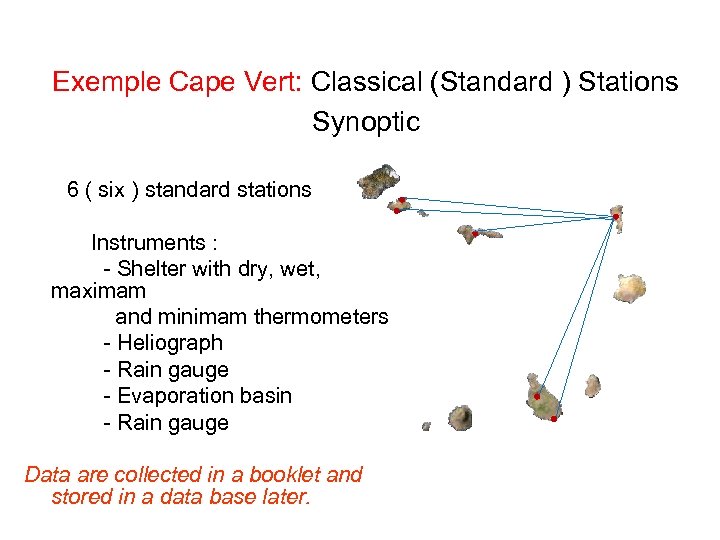 Exemple Cape Vert: Classical (Standard ) Stations Synoptic

6 ( six ) standard stations

Instruments :
- Shelter with dry, wet, maximam and minimam thermometers
- Heliograph
- Rain gauge
- Evaporation basin
- Rain gauge

Data are collected in a booklet and stored in a data base later.